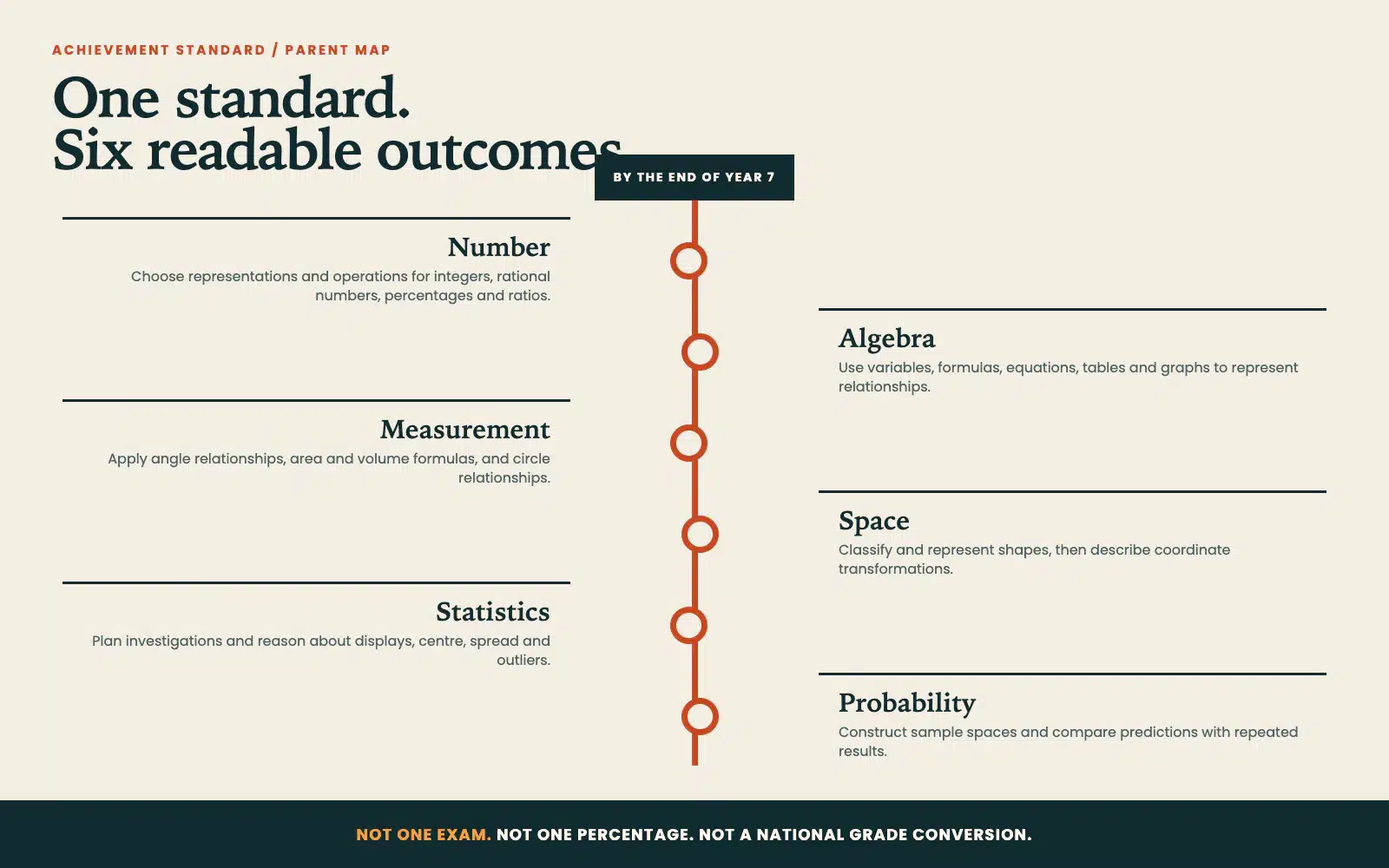 ACHIEVEMENT STANDARD / PARENT MAP

One standard.
Six readable outcomes

BY THE END OF YEAR 7

Number
Choose representations and operations for integers, rational numbers, percentages and ratios.

Algebra
Use variables, formulas, equations, tables and graphs to represent relationships.

Measurement
Apply angle relationships, area and volume formulas, and circle relationships.

Space
Classify and represent shapes, then describe coordinate transformations.

Statistics
Plan investigations and reason about displays, centre, spread and outliers.

Probability
Construct sample spaces and compare predictions with repeated results.

NOT ONE EXAM. NOT ONE PERCENTAGE. NOT A NATIONAL GRADE CONVERSION.